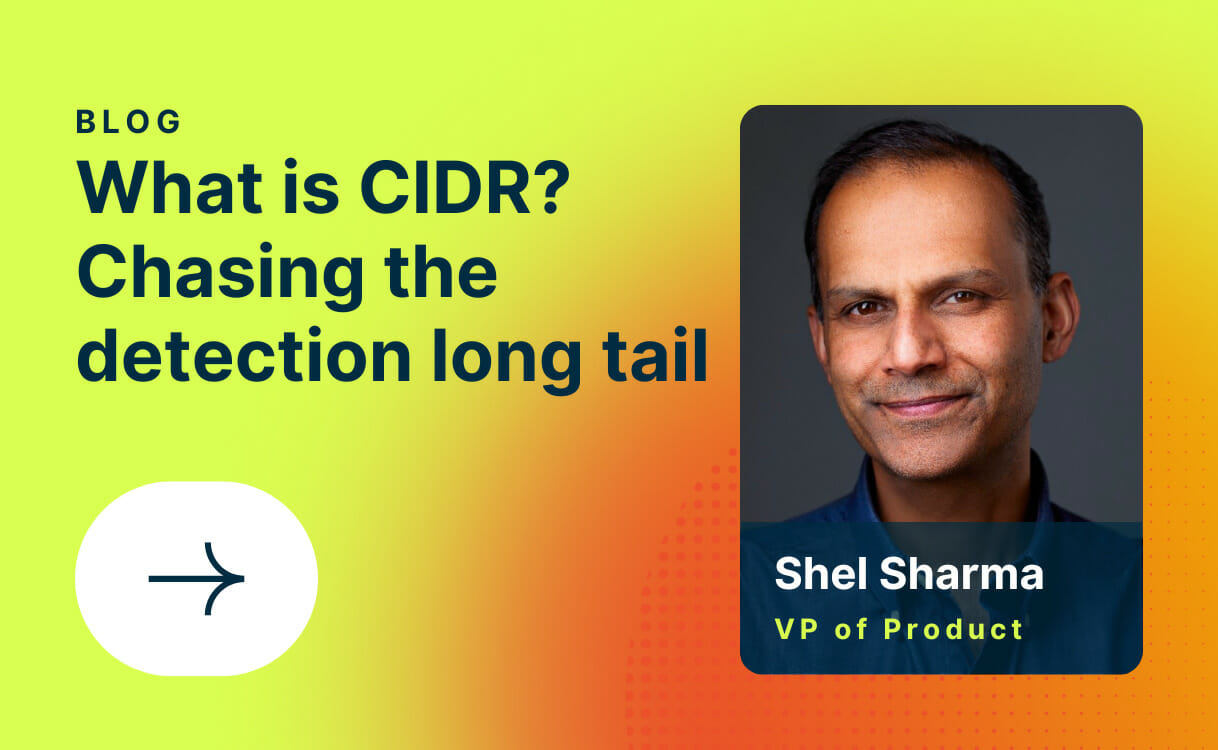 BLOG

What is CIDR? Chasing the detection long tail

Shel Sharma
VP of Product